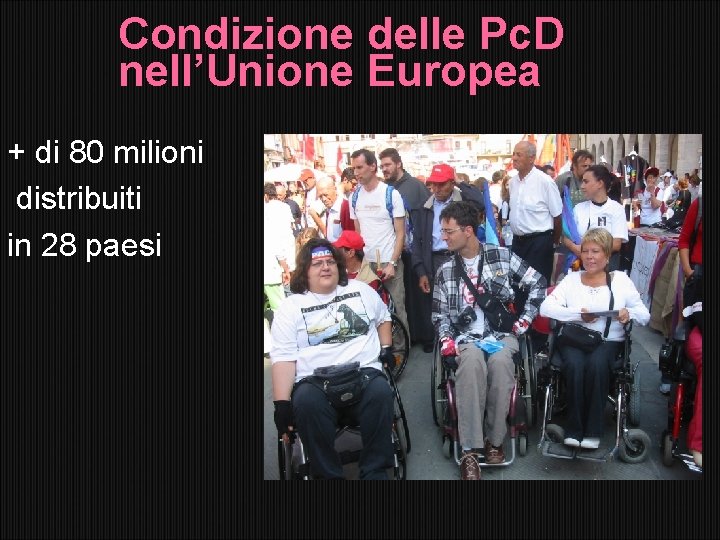 Condizione delle PcD nell’Unione Europea

+ di 80 milioni
distribuiti
in 28 paesi